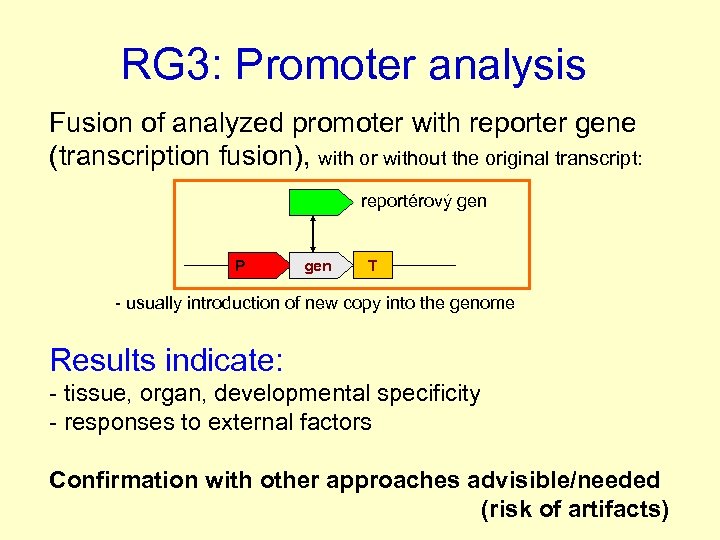 RG3: Promoter analysis

Fusion of analyzed promoter with reporter gene (transcription fusion), with or without the original transcript:

reportérový gen

P gen T

- usually introduction of new copy into the genome

Results indicate:
- tissue, organ, developmental specificity
- responses to external factors

Confirmation with other approaches advisible/needed (risk of artifacts)